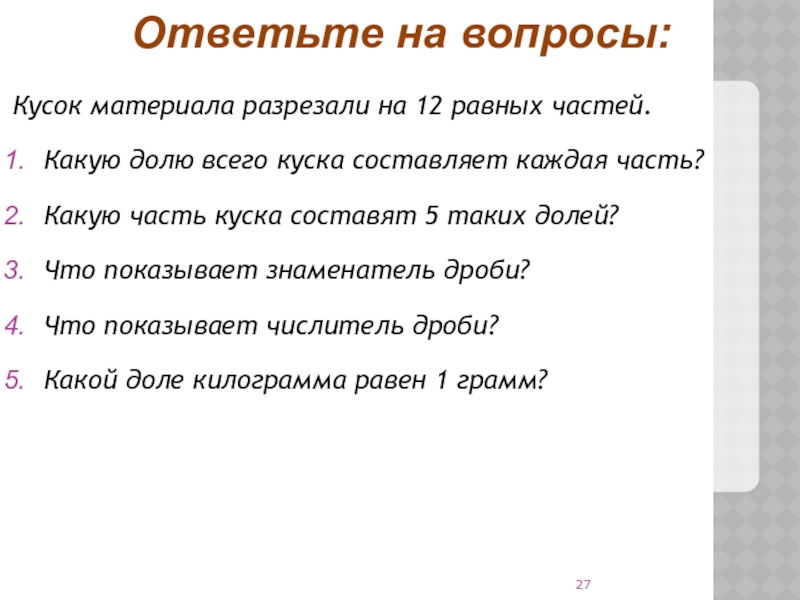 Ответьте на вопросы:

Кусок материала разрезали на 12 равных частей.

1. Какую долю всего куска составляет каждая часть?

2. Какую часть куска составят 5 таких долей?

3. Что показывает знаменатель дроби?

4. Что показывает числитель дроби?

5. Какой доле килограмма равен 1 грамм?

27